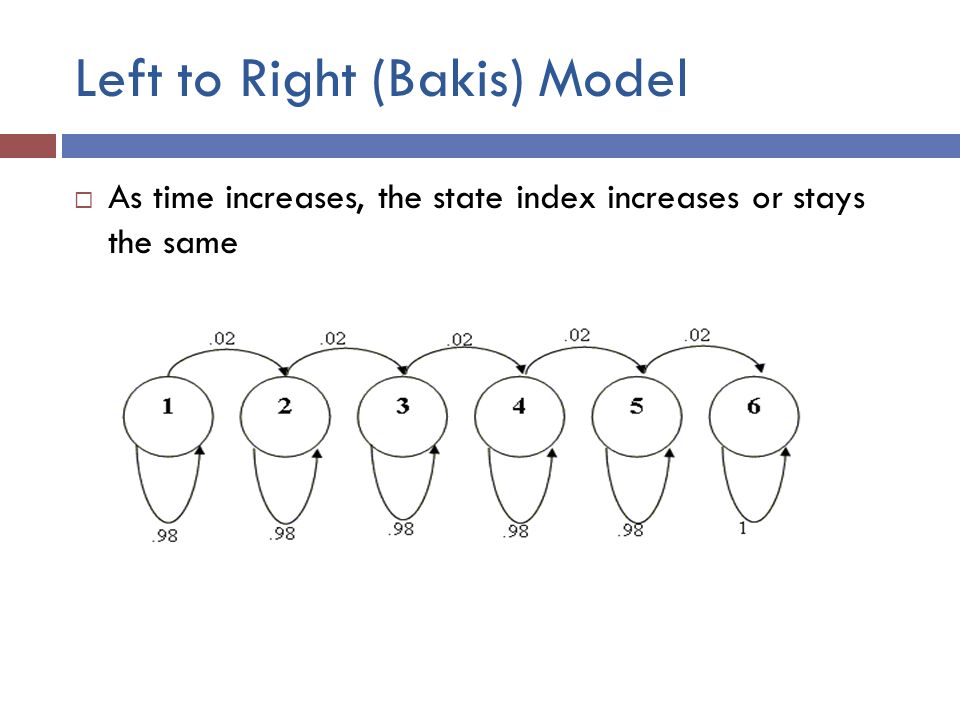 Left to Right (Bakis) Model

As time increases, the state index increases or stays the same

.02 .02 .02 .02 .02

1 2 3 4 5 6

.98 .98 .98 .98 .98 1